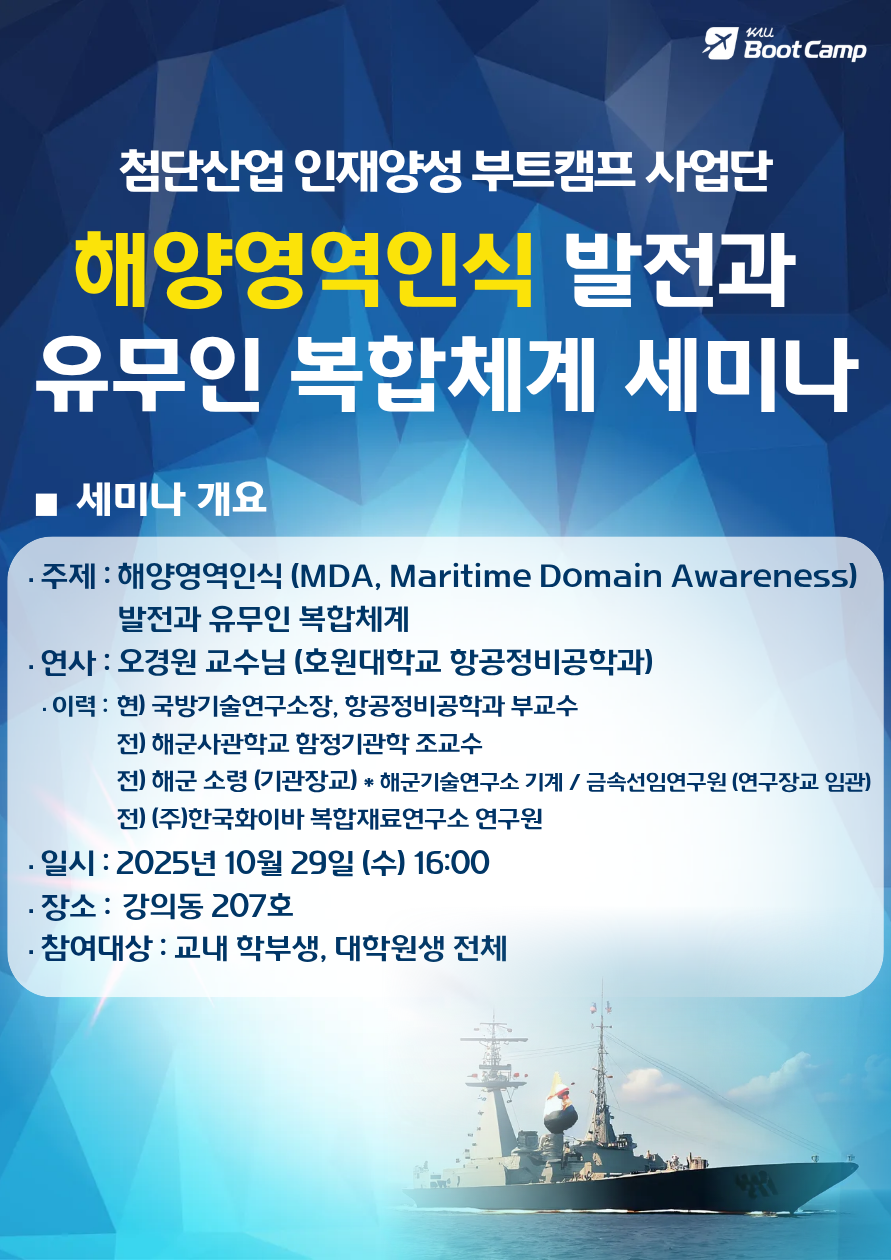 KAU Boot Camp

첨단산업 인재양성 부트캠프 사업단

해양영역인식 발전과 유무인 복합체계 세미나

■ 세미나 개요

· 주제 : 해양영역인식 (MDA, Maritime Domain Awareness) 발전과 유무인 복합체계

· 연사 : 오경원 교수님 (호원대학교 항공정비공학과)

· 이력 : 현) 국방기술연구소장, 항공정비공학과 부교수
전) 해군사관학교 함정기관학 조교수
전) 해군 소령 (기관장교) * 해군기술연구소 기계 / 금속선임연구원 (연구장교 임관)
전) (주)한국화이바 복합재료연구소 연구원

· 일시 : 2025년 10월 29일 (수) 16:00

· 장소 : 강의동 207호

· 참여대상 : 교내 학부생, 대학원생 전체